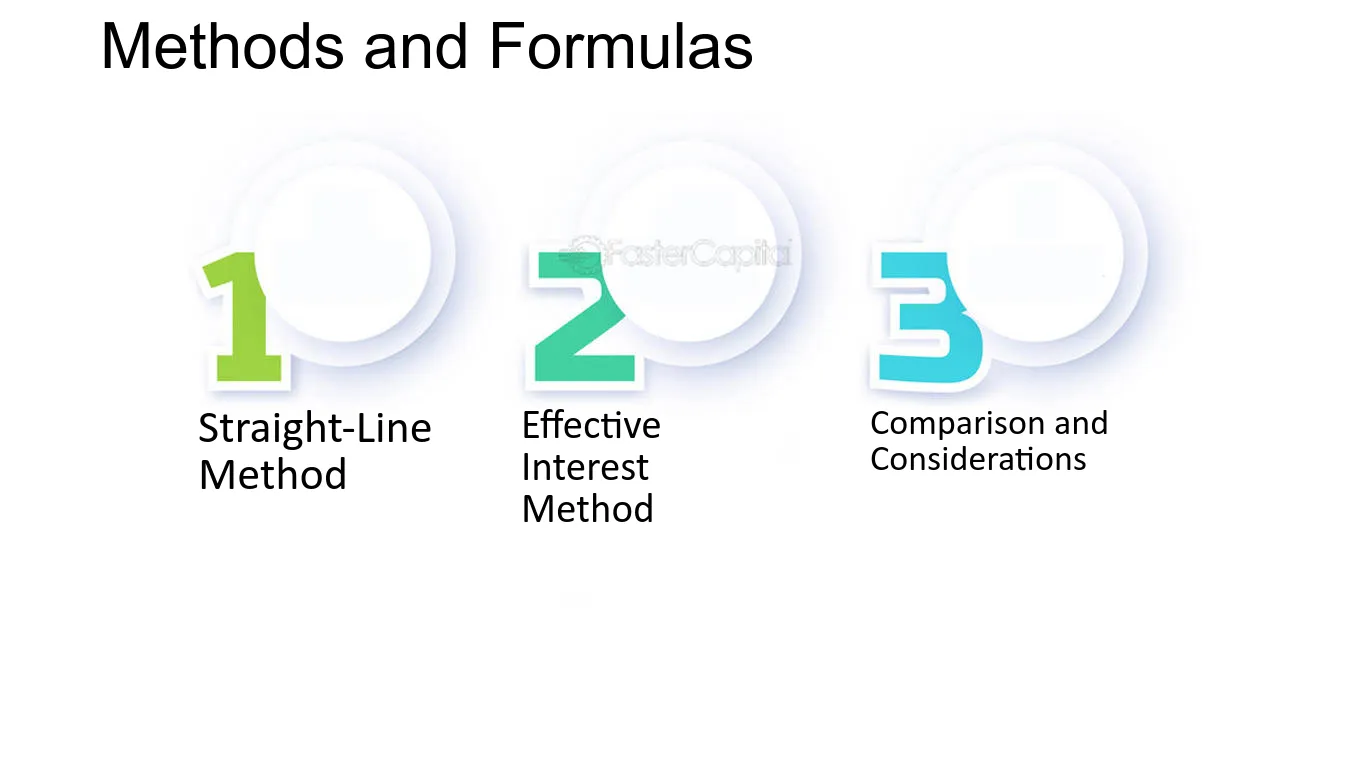 Methods and Formulas

1

Straight-Line Method

2

Effective Interest Method

3

Comparison and Considerations

FasterCapital